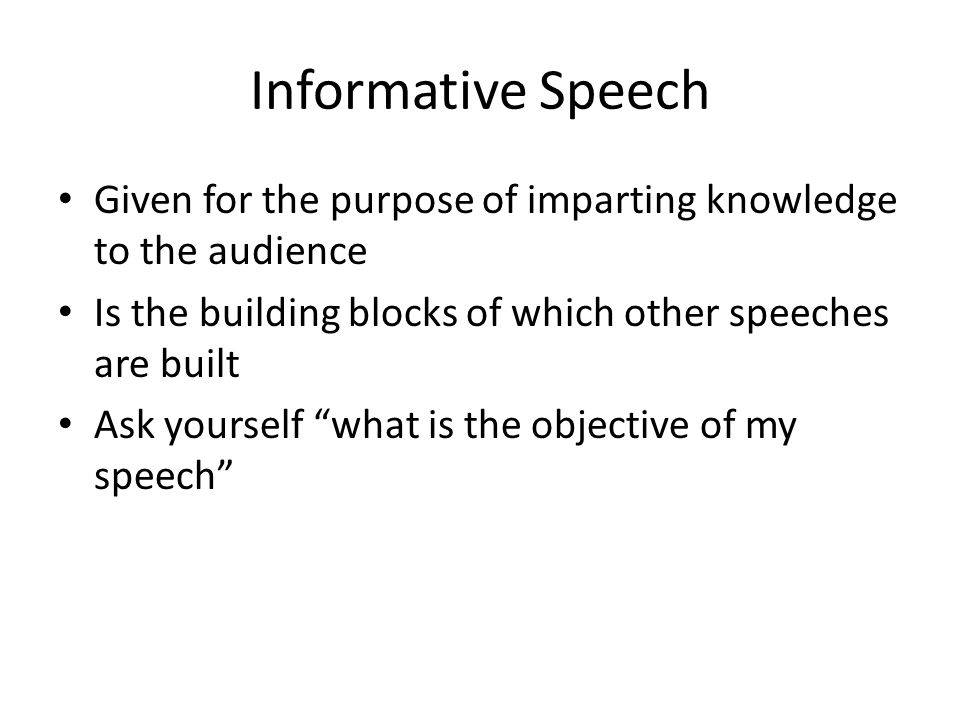 Informative Speech

• Given for the purpose of imparting knowledge to the audience
• Is the building blocks of which other speeches are built
• Ask yourself “what is the objective of my speech”